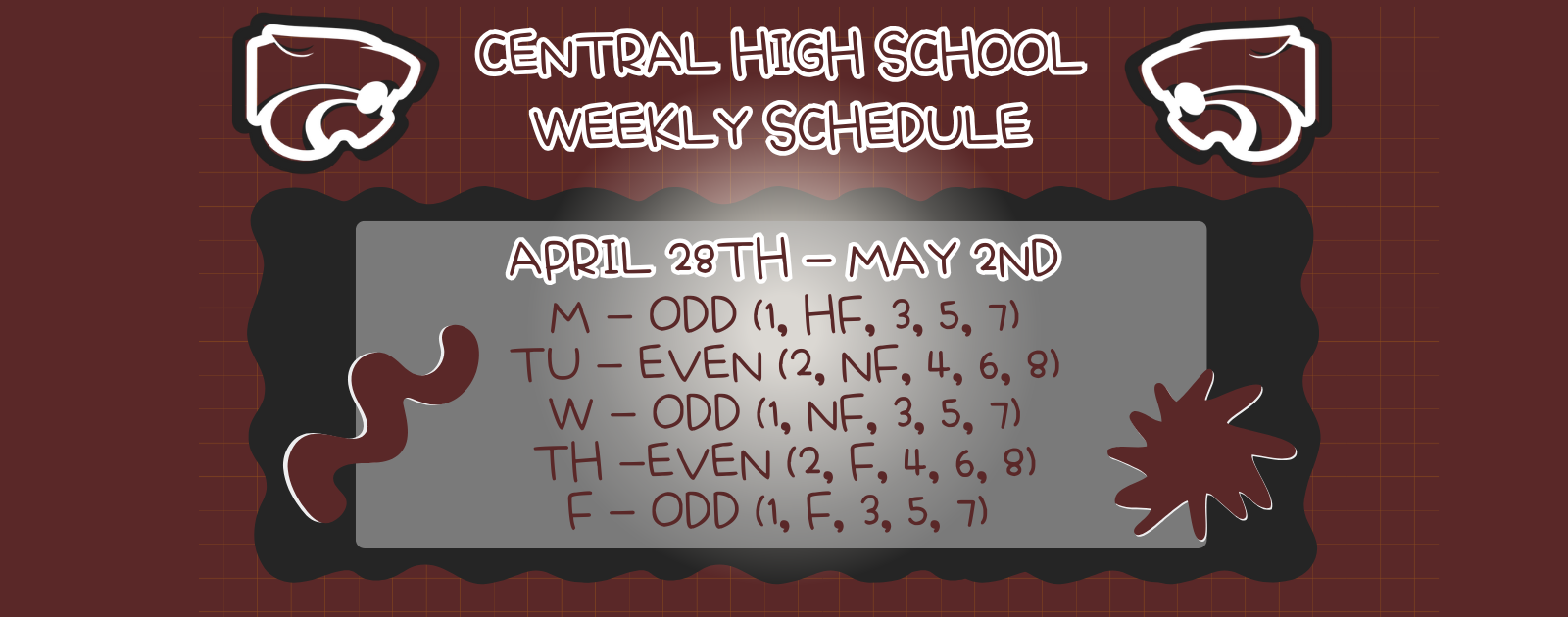 CENTRAL HIGH SCHOOL
WEEKLY SCHEDULE

APRIL 28TH – MAY 2ND

M – ODD (1, HF, 3, 5, 7)
TU – EVEN (2, NF, 4, 6, 8)
W – ODD (1, NF, 3, 5, 7)
TH –EVEN (2, F, 4, 6, 8)
F – ODD (1, F, 3, 5, 7)